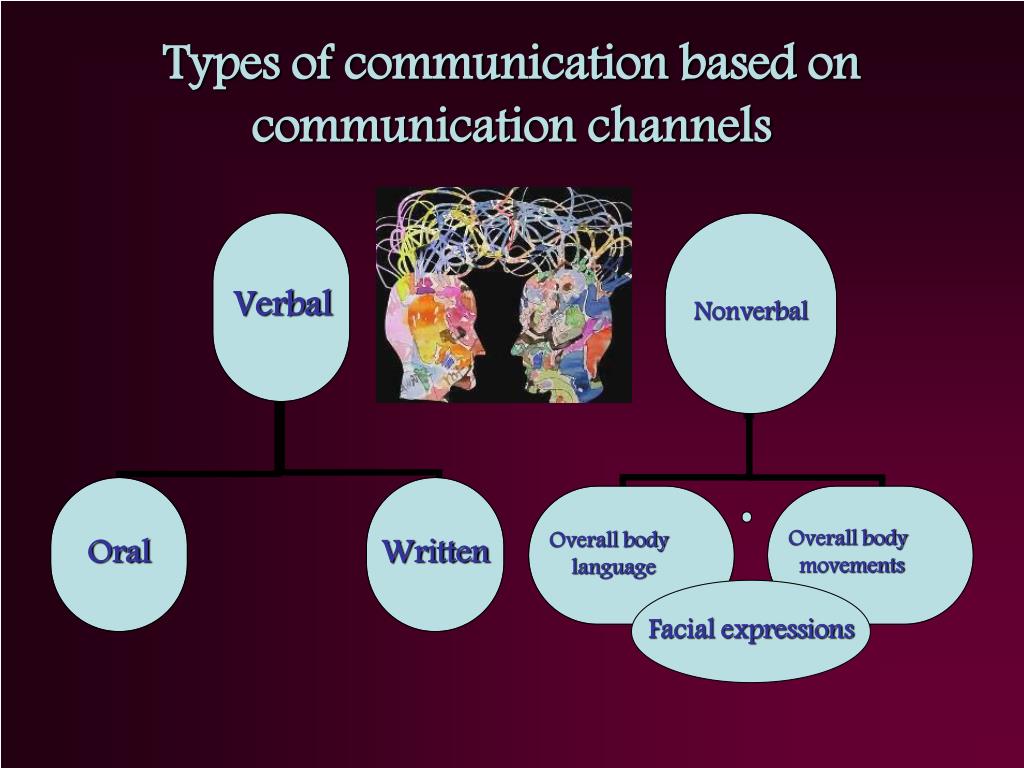 Types of communication based on communication channels

Verbal

Oral

Written

Nonverbal

Overall body language

Overall body movements

Facial expressions